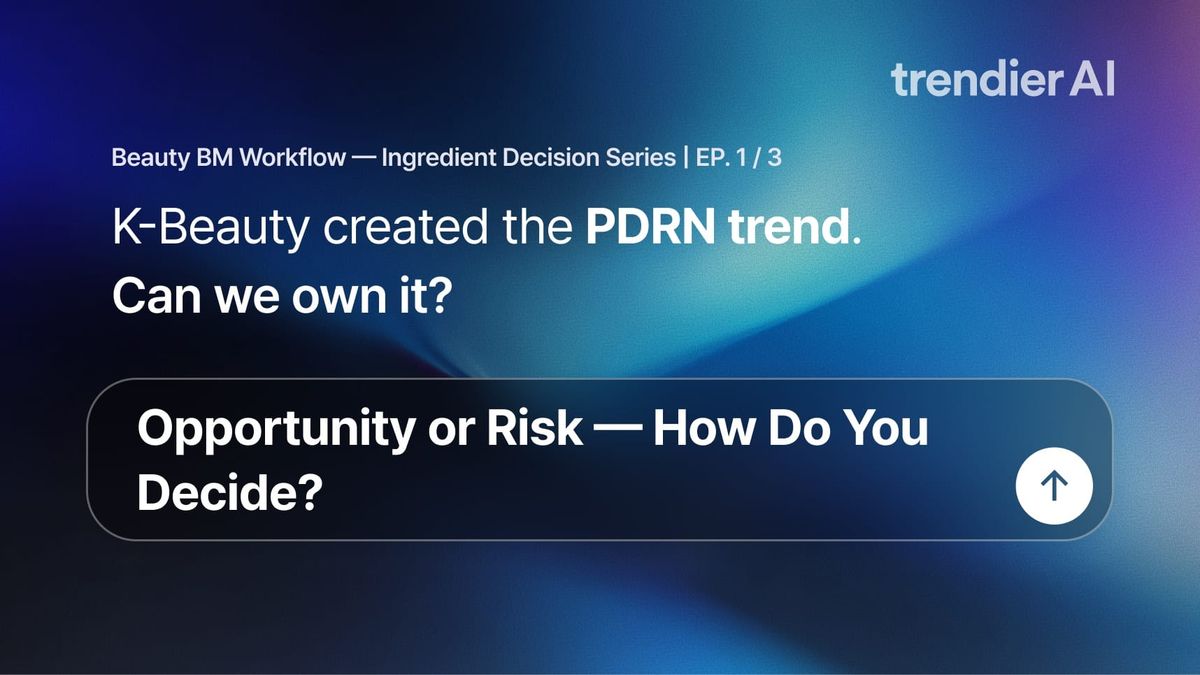 trendier AI

Beauty BM Workflow — Ingredient Decision Series | EP. 1 / 3

K-Beauty created the PDRN trend.
Can we own it?

Opportunity or Risk — How Do You Decide?